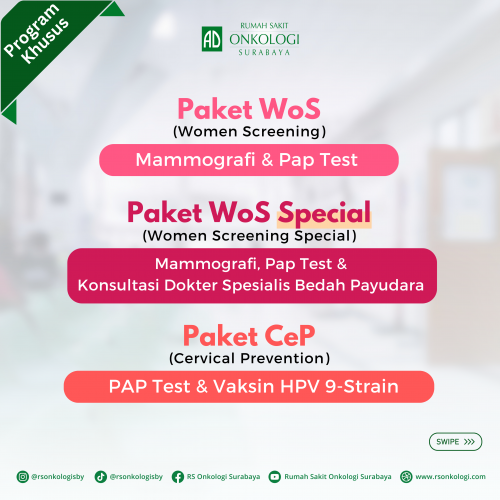 Program Khusus

AD RUMAH SAKIT ONKOLOGI SURABAYA

Paket WoS
(Women Screening)

Mammografi & Pap Test

Paket WoS Special
(Women Screening Special)

Mammografi, Pap Test & Konsultasi Dokter Spesialis Bedah Payudara

Paket CeP
(Cervical Prevention)

PAP Test & Vaksin HPV 9-Strain

SWIPE >>>

@rsonkologisby @rsonkologisby RS Onkologi Surabaya Rumah Sakit Onkologi Surabaya www.rsonkologi.com